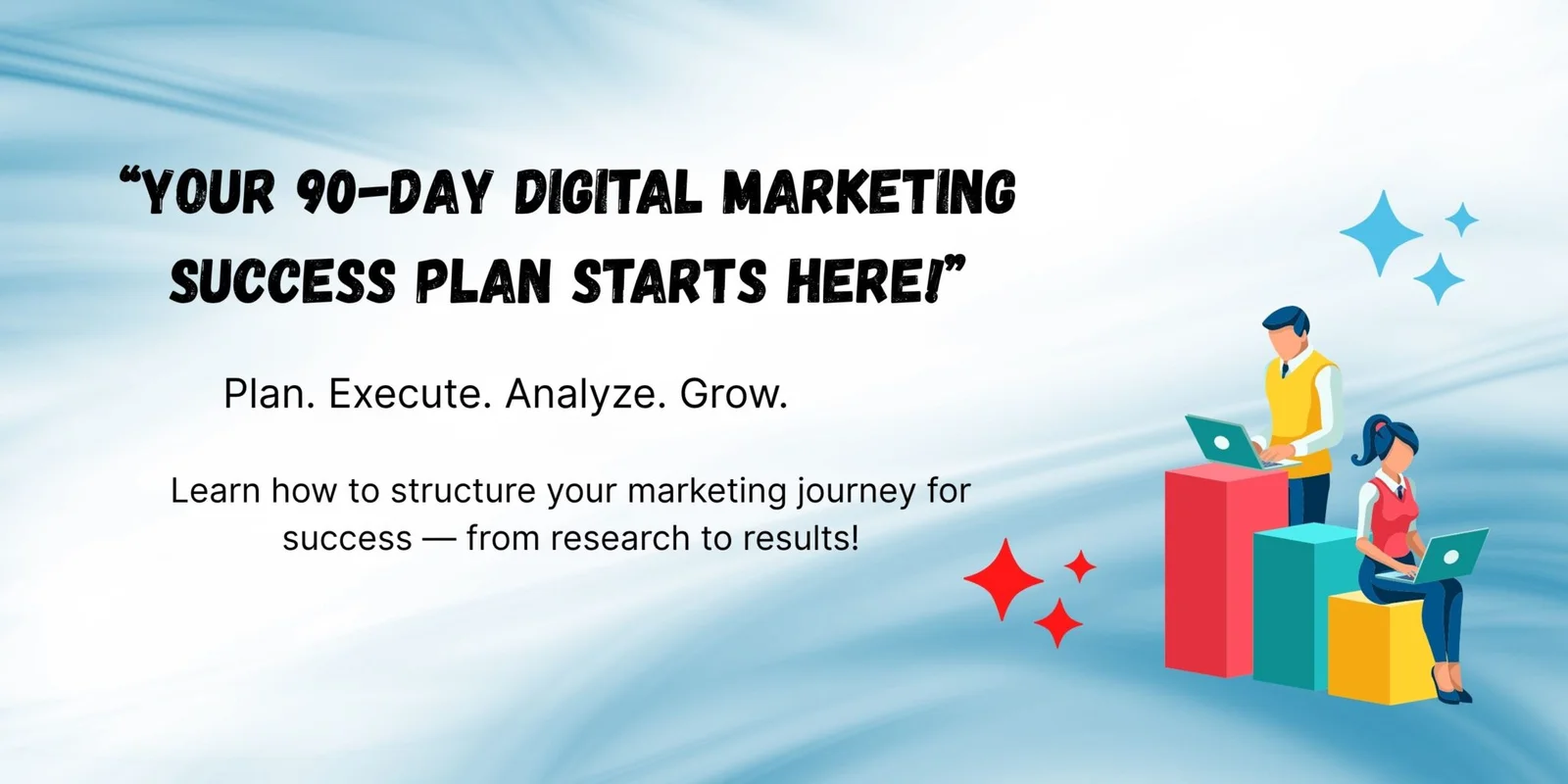 “YOUR 90-DAY DIGITAL MARKETING SUCCESS PLAN STARTS HERE!”

Plan. Execute. Analyze. Grow.

Learn how to structure your marketing journey for success — from research to results!